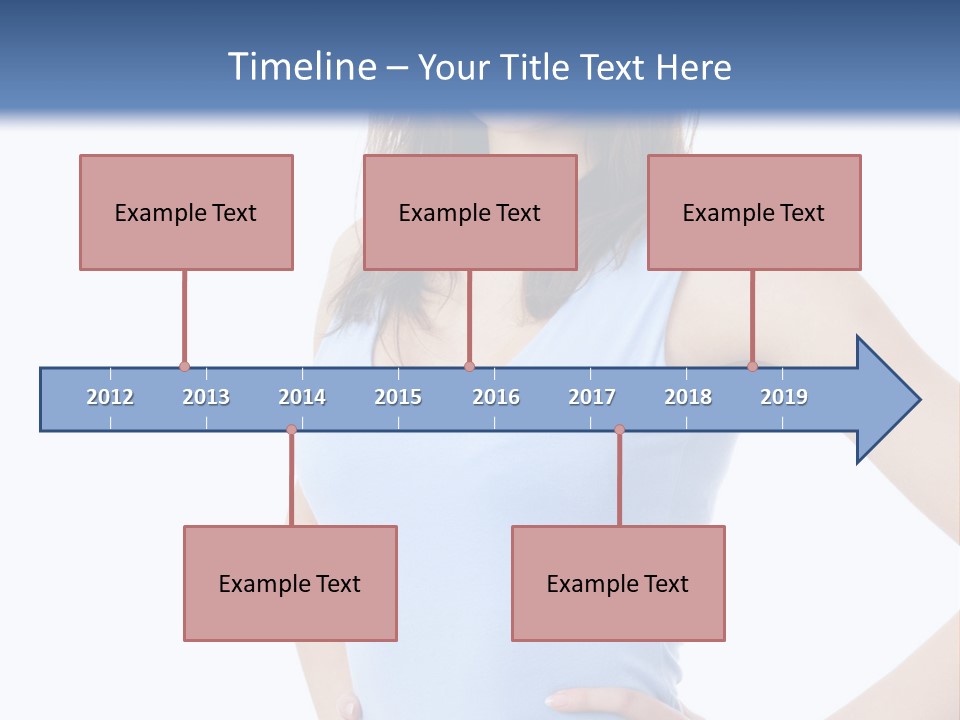 Timeline – Your Title Text Here

Example Text

Example Text

Example Text

2012 2013 2014 2015 2016 2017 2018 2019

Example Text

Example Text